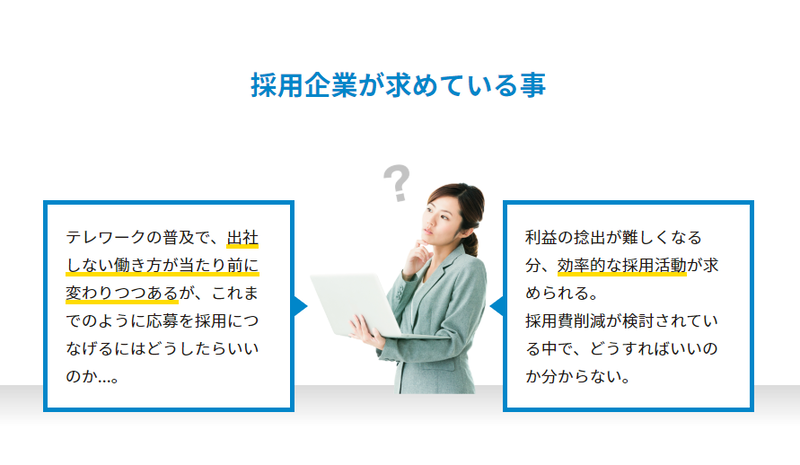 採用企業が求めている事

?

テレワークの普及で、出社しない働き方が当たり前に変わりつつあるが、これまでのように応募を採用につなげるにはどうしたらいいのか…。

利益の捻出が難しくなる分、効率的な採用活動が求められる。
採用費削減が検討されている中で、どうすればいいのか分からない。